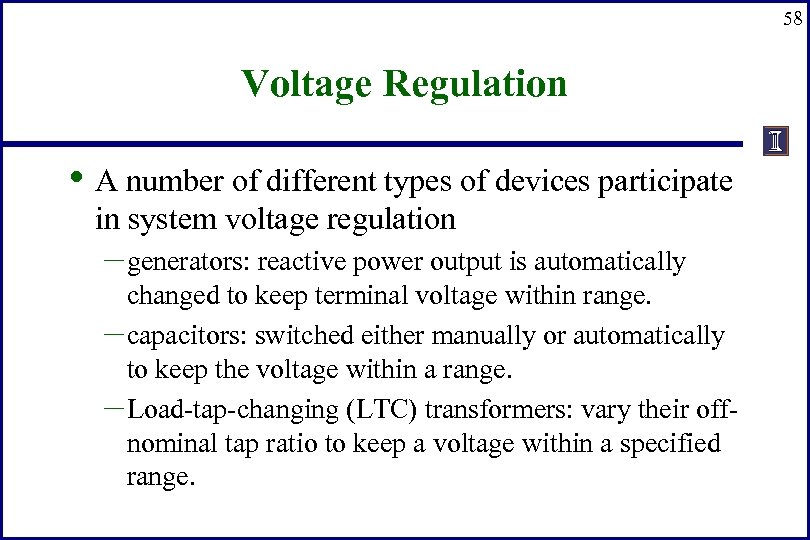 58

Voltage Regulation

I

• A number of different types of devices participate in system voltage regulation

– generators: reactive power output is automatically changed to keep terminal voltage within range.

– capacitors: switched either manually or automatically to keep the voltage within a range.

– Load-tap-changing (LTC) transformers: vary their off-nominal tap ratio to keep a voltage within a specified range.